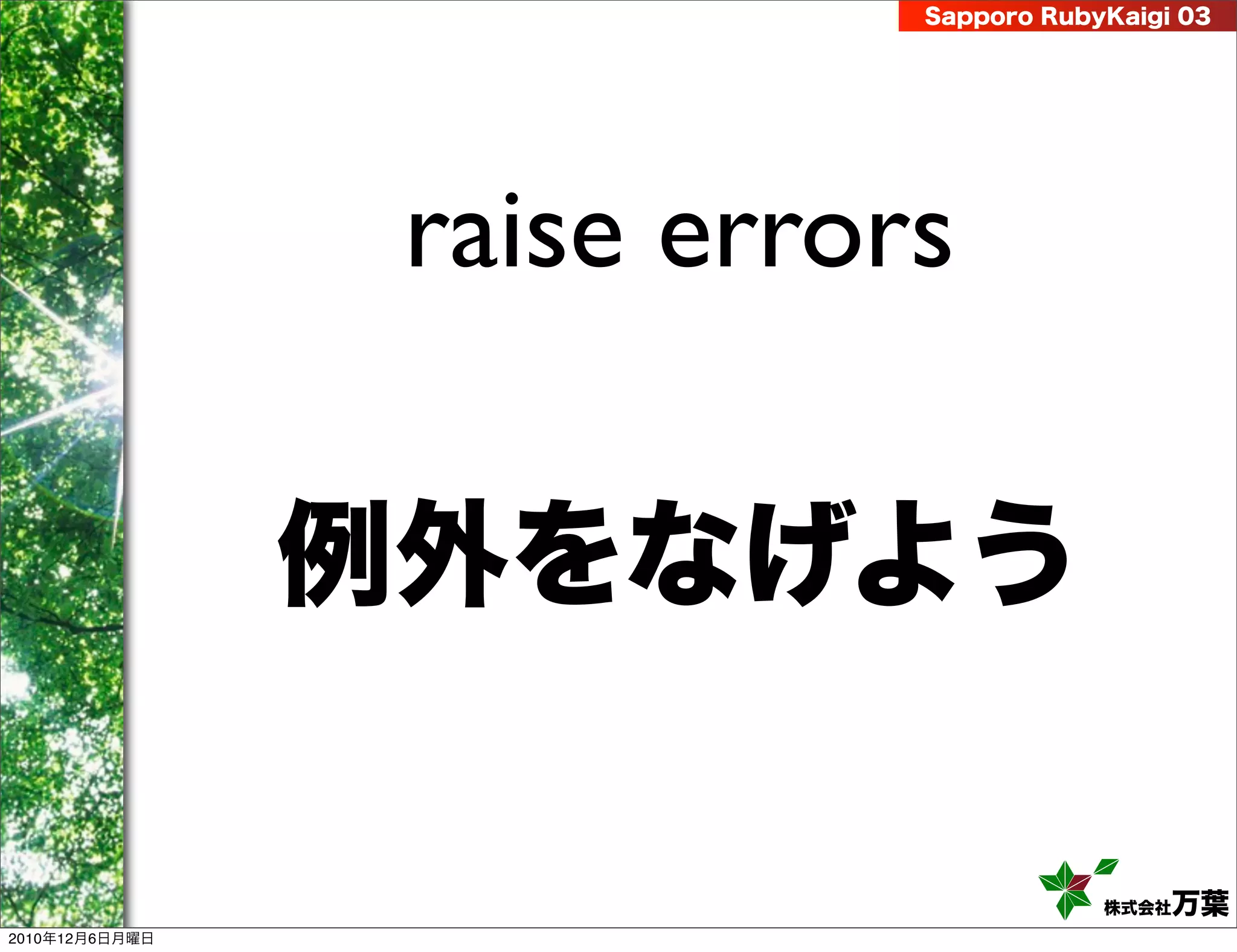 Sapporo RubyKaigi 03

raise errors

例外をなげよう

株式会社万葉

2010年12月6日月曜日